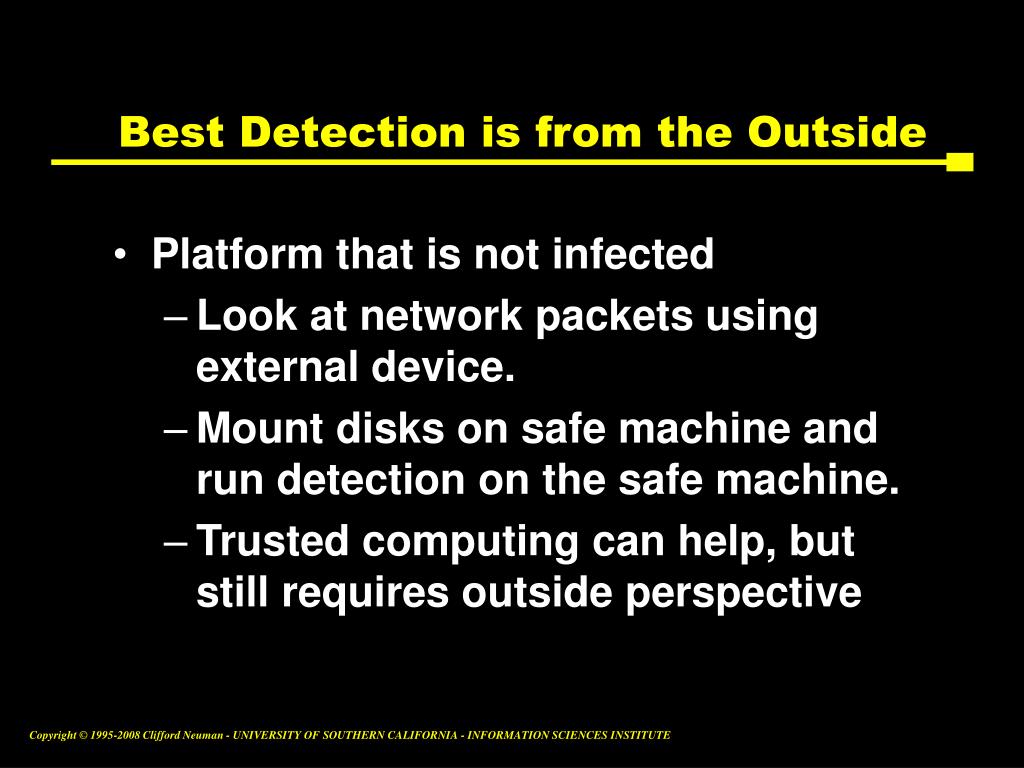 Best Detection is from the Outside

• Platform that is not infected
– Look at network packets using external device.
– Mount disks on safe machine and run detection on the safe machine.
– Trusted computing can help, but still requires outside perspective

Copyright © 1995-2008 Clifford Neuman - UNIVERSITY OF SOUTHERN CALIFORNIA - INFORMATION SCIENCES INSTITUTE